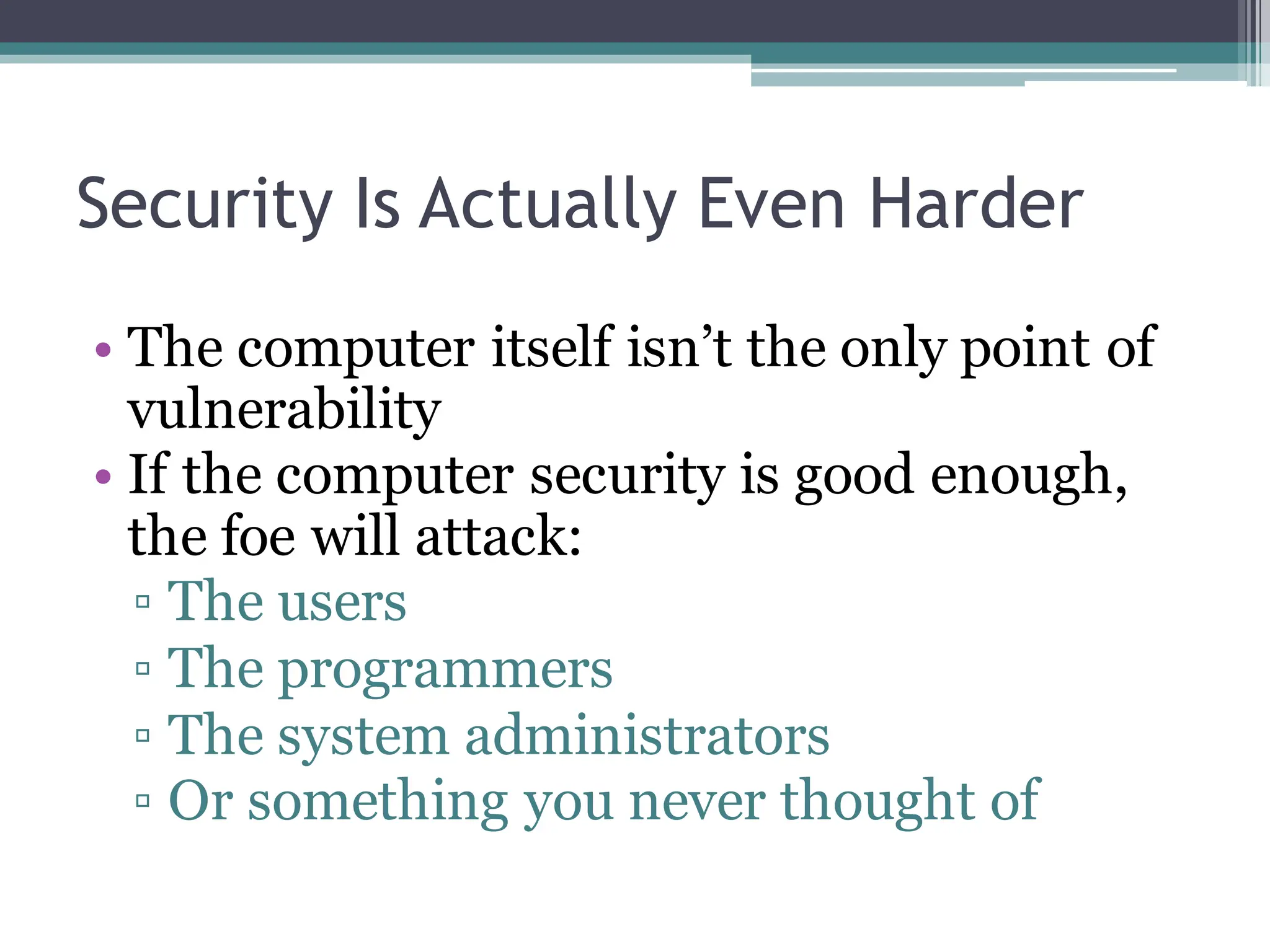 Security Is Actually Even Harder

• The computer itself isn’t the only point of vulnerability
• If the computer security is good enough, the foe will attack:
 ▫ The users
 ▫ The programmers
 ▫ The system administrators
 ▫ Or something you never thought of